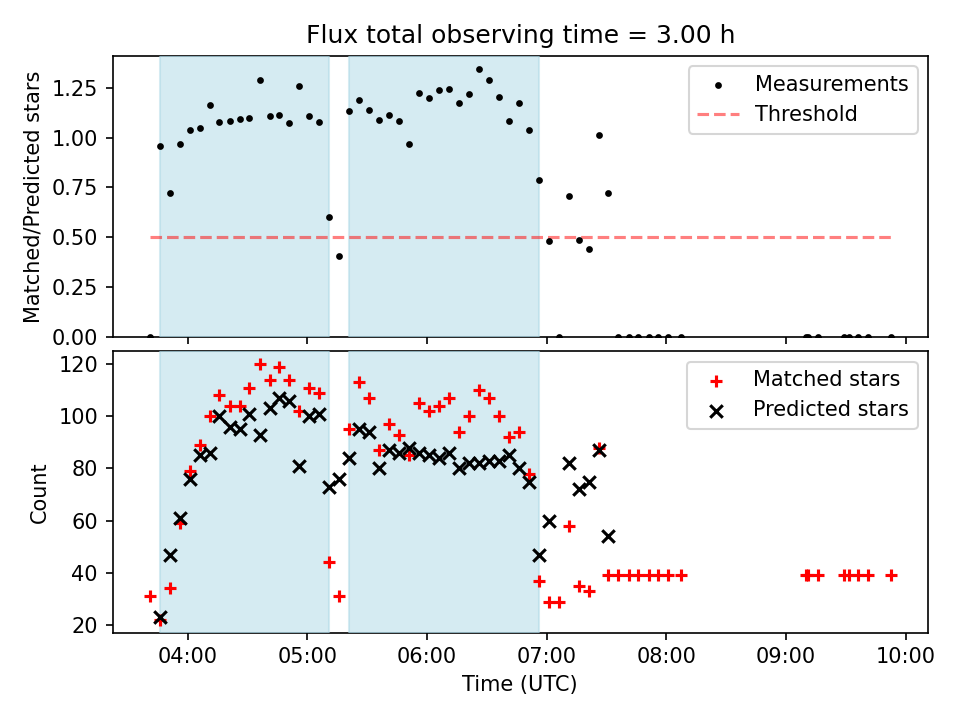 Flux total observing time = 3.00 h

Matched/Predicted stars

1.25
1.00
0.75
0.50
0.25
0.00

Measurements
Threshold

Count

120
100
80
60
40
20

Matched stars
Predicted stars

04:00
05:00
06:00
07:00
08:00
09:00
10:00
Time (UTC)